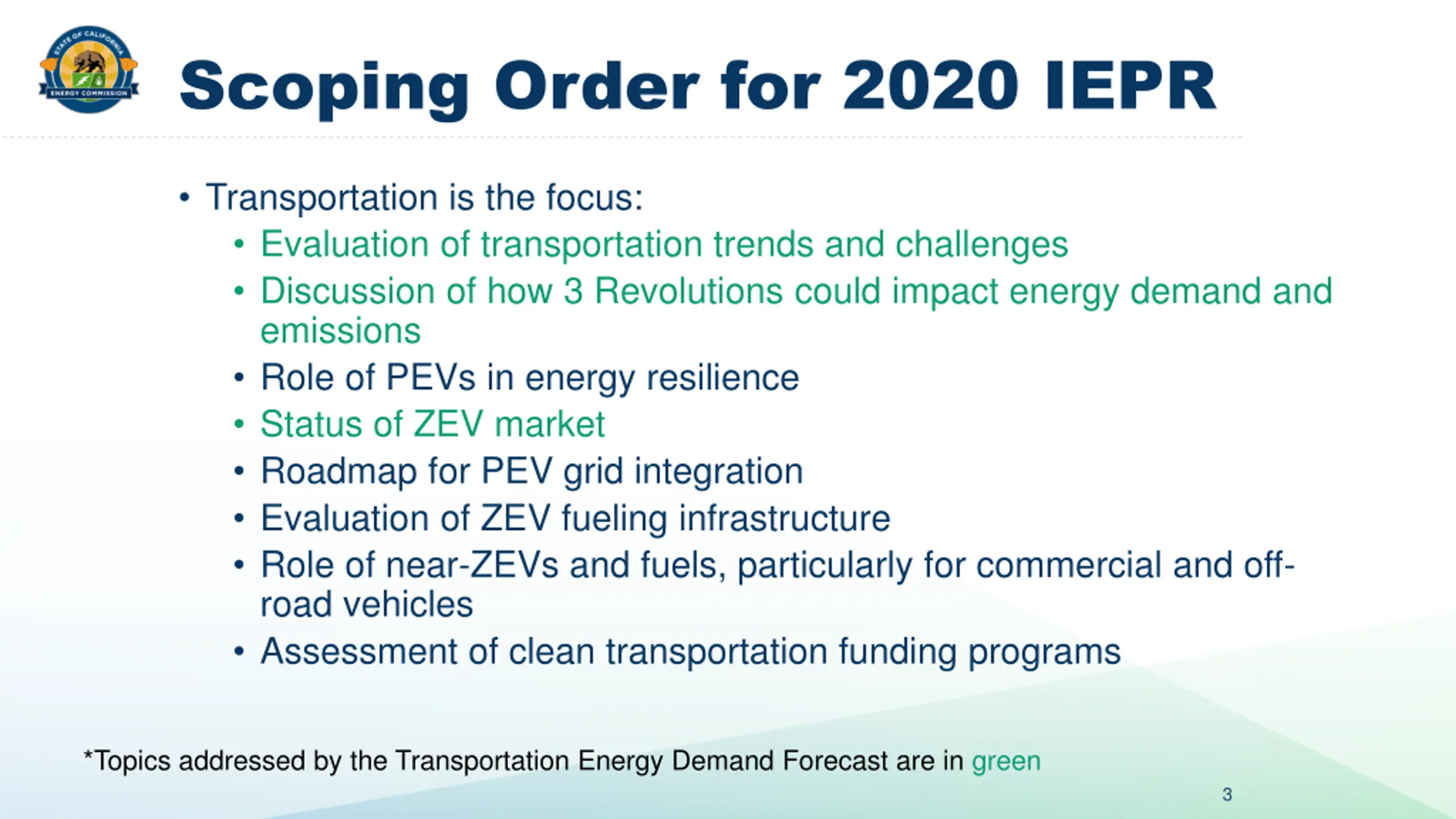 STATE OF CALIFORNIA
ENERGY COMMISSION

Scoping Order for 2020 IEPR

• Transportation is the focus:
  • Evaluation of transportation trends and challenges
  • Discussion of how 3 Revolutions could impact energy demand and emissions
  • Role of PEVs in energy resilience
  • Status of ZEV market
  • Roadmap for PEV grid integration
  • Evaluation of ZEV fueling infrastructure
  • Role of near-ZEVs and fuels, particularly for commercial and off-road vehicles
  • Assessment of clean transportation funding programs

*Topics addressed by the Transportation Energy Demand Forecast are in green

3